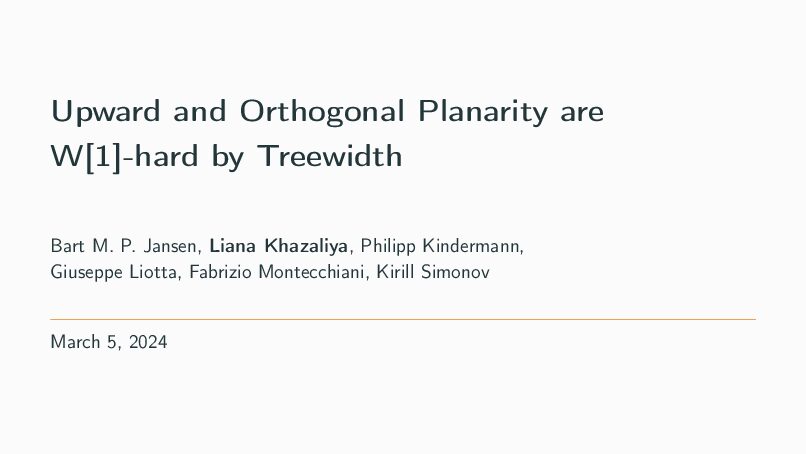 Upward and Orthogonal Planarity are W[1]-hard by Treewidth

Bart M. P. Jansen, Liana Khazaliya, Philipp Kindermann, Giuseppe Liotta, Fabrizio Montecchiani, Kirill Simonov

March 5, 2024